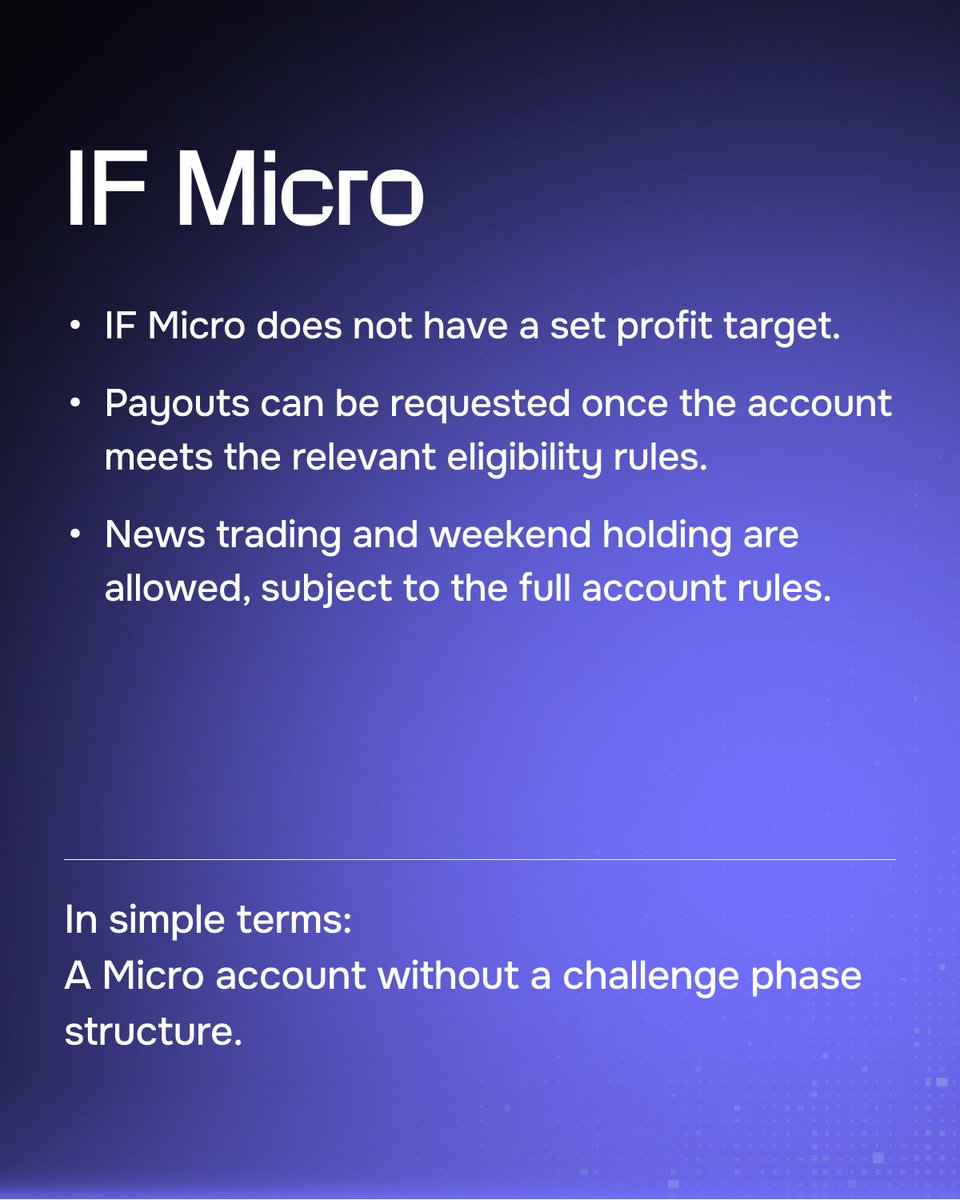 IF Micro

• IF Micro does not have a set profit target.
• Payouts can be requested once the account meets the relevant eligibility rules.
• News trading and weekend holding are allowed, subject to the full account rules.

In simple terms:
A Micro account without a challenge phase structure.